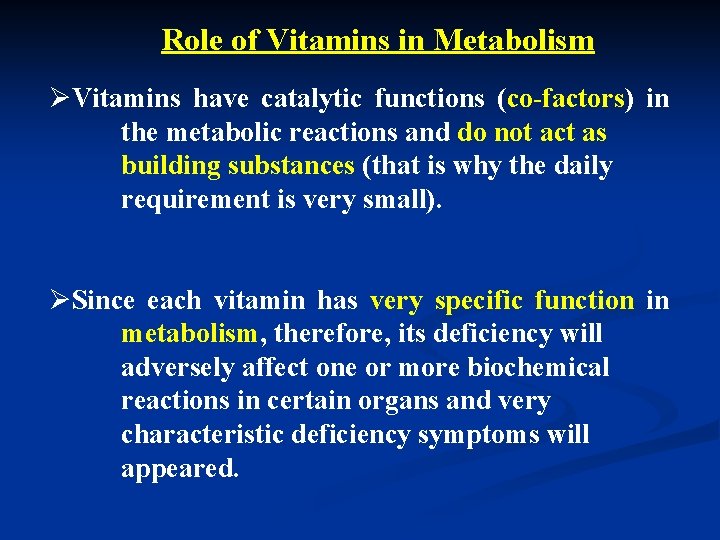 Role of Vitamins in Metabolism

➢Vitamins have catalytic functions (co-factors) in the metabolic reactions and do not act as building substances (that is why the daily requirement is very small).

➢Since each vitamin has very specific function in metabolism, therefore, its deficiency will adversely affect one or more biochemical reactions in certain organs and very characteristic deficiency symptoms will appeared.